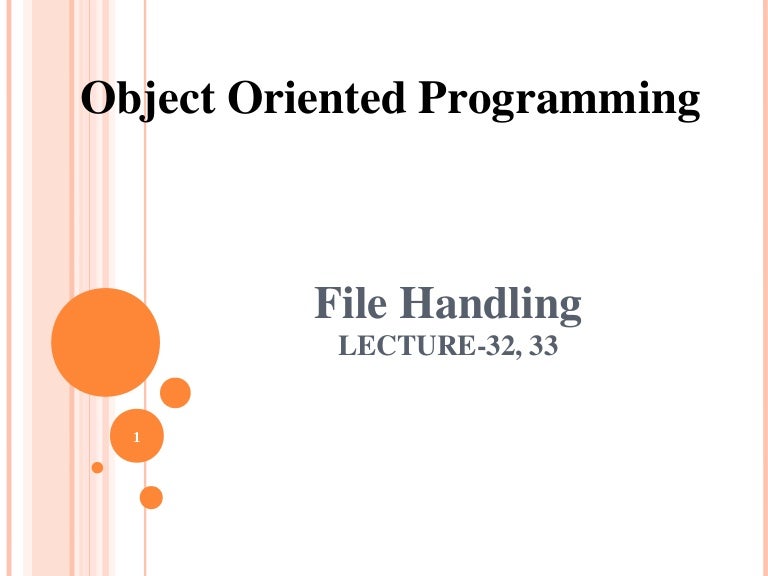 Object Oriented Programming

File Handling
LECTURE-32, 33

1